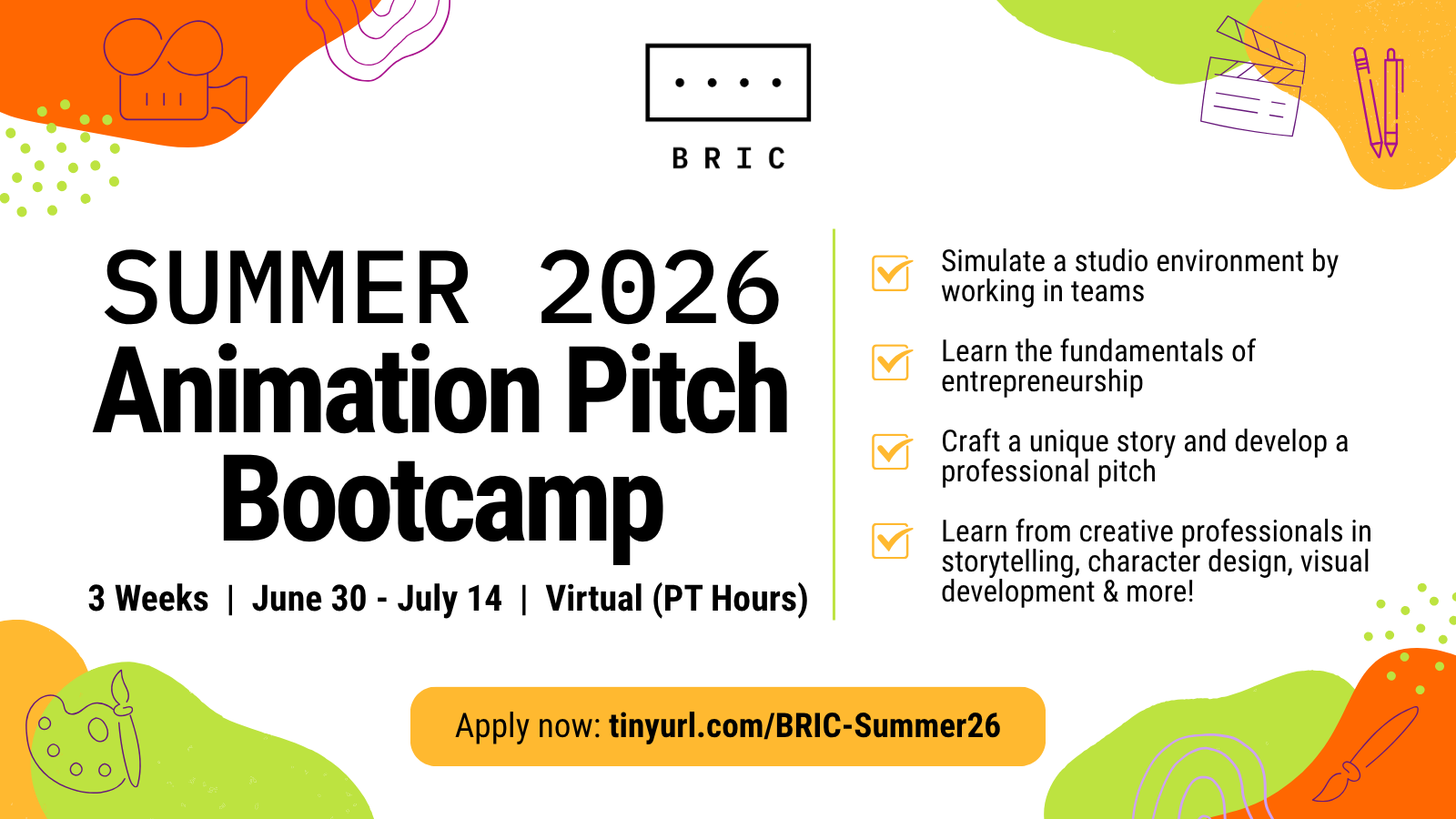 BRIC

SUMMER 2026
Animation Pitch Bootcamp

3 Weeks | June 30 - July 14 | Virtual (PT Hours)

Simulate a studio environment by working in teams

Learn the fundamentals of entrepreneurship

Craft a unique story and develop a professional pitch

Learn from creative professionals in storytelling, character design, visual development & more!

Apply now: tinyurl.com/BRIC-Summer26